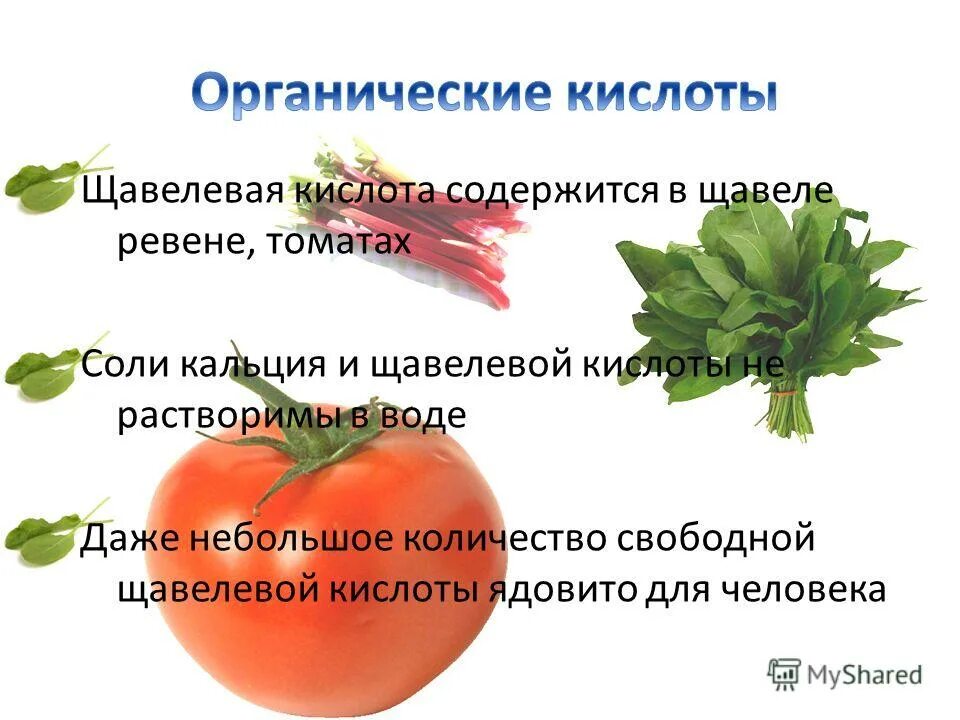 Органические кислоты

Щавелевая кислота содержится в щавеле ревене, томатах

Соли кальция и щавелевой кислоты не растворимы в воде

Даже небольшое количество свободной щавелевой кислоты ядовито для человека

MyShared